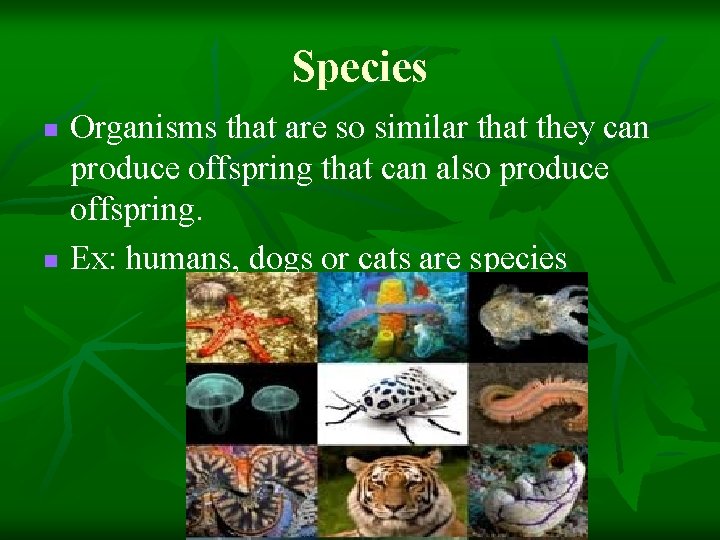 Species

- Organisms that are so similar that they can produce offspring that can also produce offspring.
- Ex: humans, dogs or cats are species